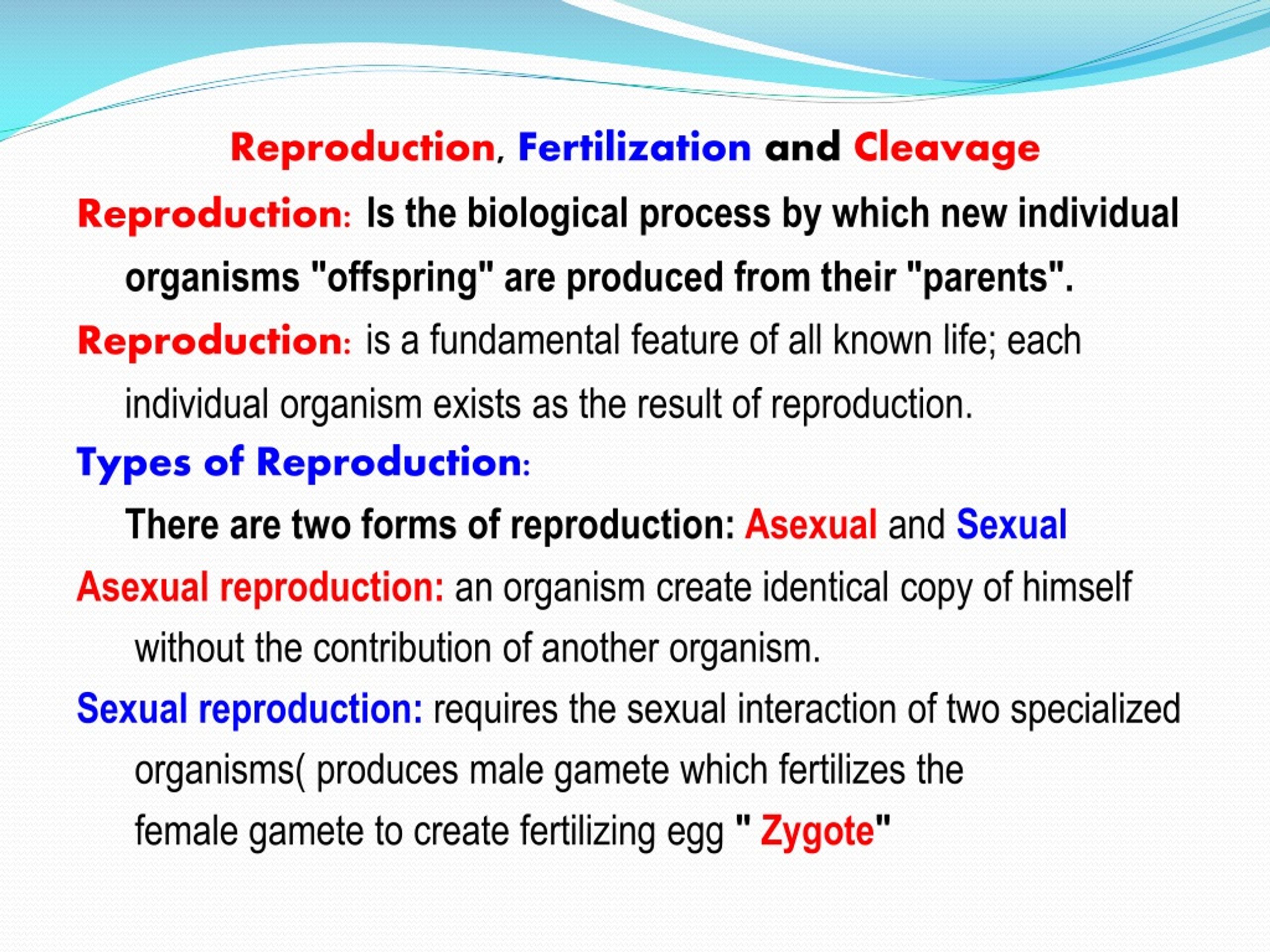 Reproduction, Fertilization and Cleavage

Reproduction: Is the biological process by which new individual organisms "offspring" are produced from their "parents".

Reproduction: is a fundamental feature of all known life; each individual organism exists as the result of reproduction.

Types of Reproduction:

There are two forms of reproduction: Asexual and Sexual

Asexual reproduction: an organism create identical copy of himself without the contribution of another organism.

Sexual reproduction: requires the sexual interaction of two specialized organisms( produces male gamete which fertilizes the female gamete to create fertilizing egg " Zygote"